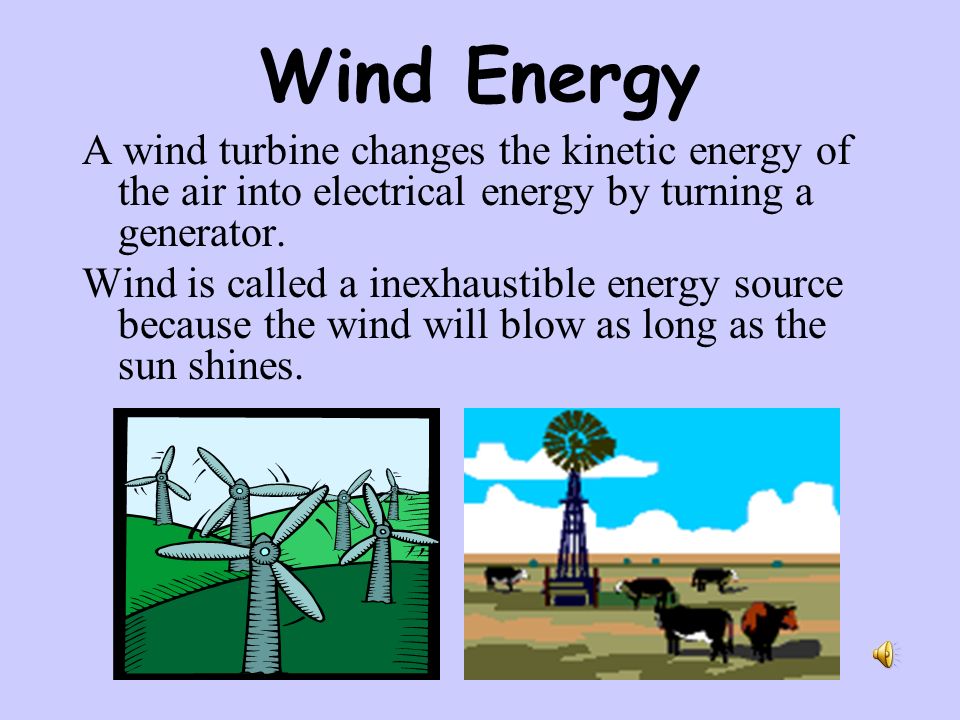 Wind Energy

A wind turbine changes the kinetic energy of the air into electrical energy by turning a generator.

Wind is called a inexhaustible energy source because the wind will blow as long as the sun shines.